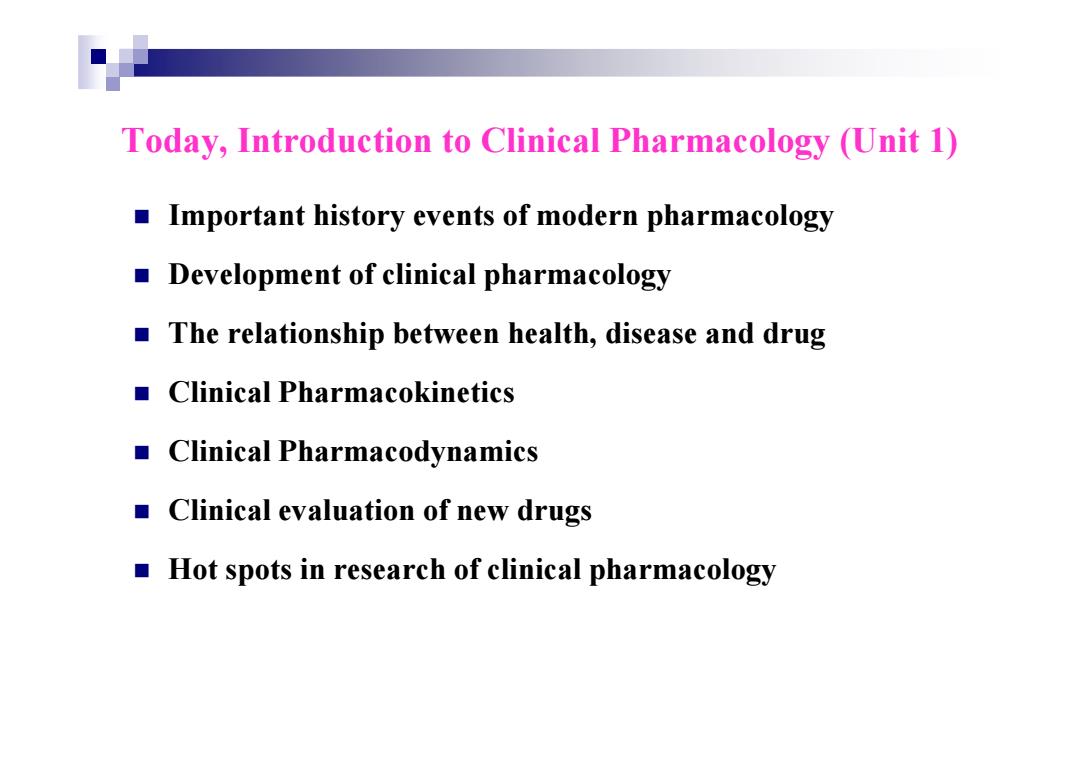 Today, Introduction to Clinical Pharmacology (Unit 1)

- Important history events of modern pharmacology
- Development of clinical pharmacology
- The relationship between health, disease and drug
- Clinical Pharmacokinetics
- Clinical Pharmacodynamics
- Clinical evaluation of new drugs
- Hot spots in research of clinical pharmacology